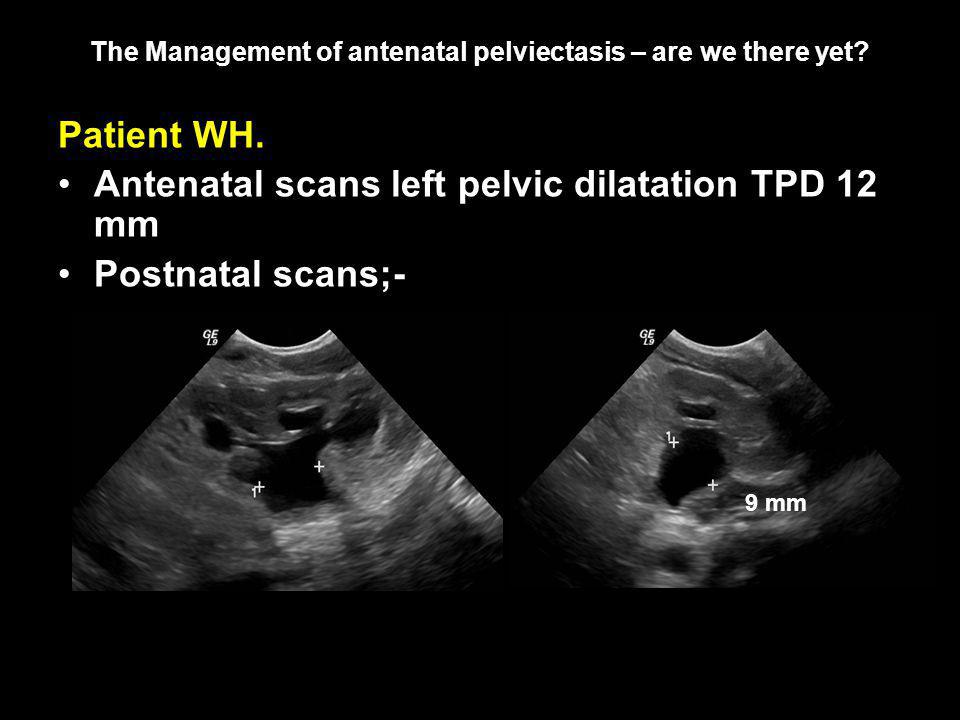 The Management of antenatal pelviectasis – are we there yet?

Patient WH.

• Antenatal scans left pelvic dilatation TPD 12 mm

• Postnatal scans;-

GE L9

1

GE L9

1

9 mm